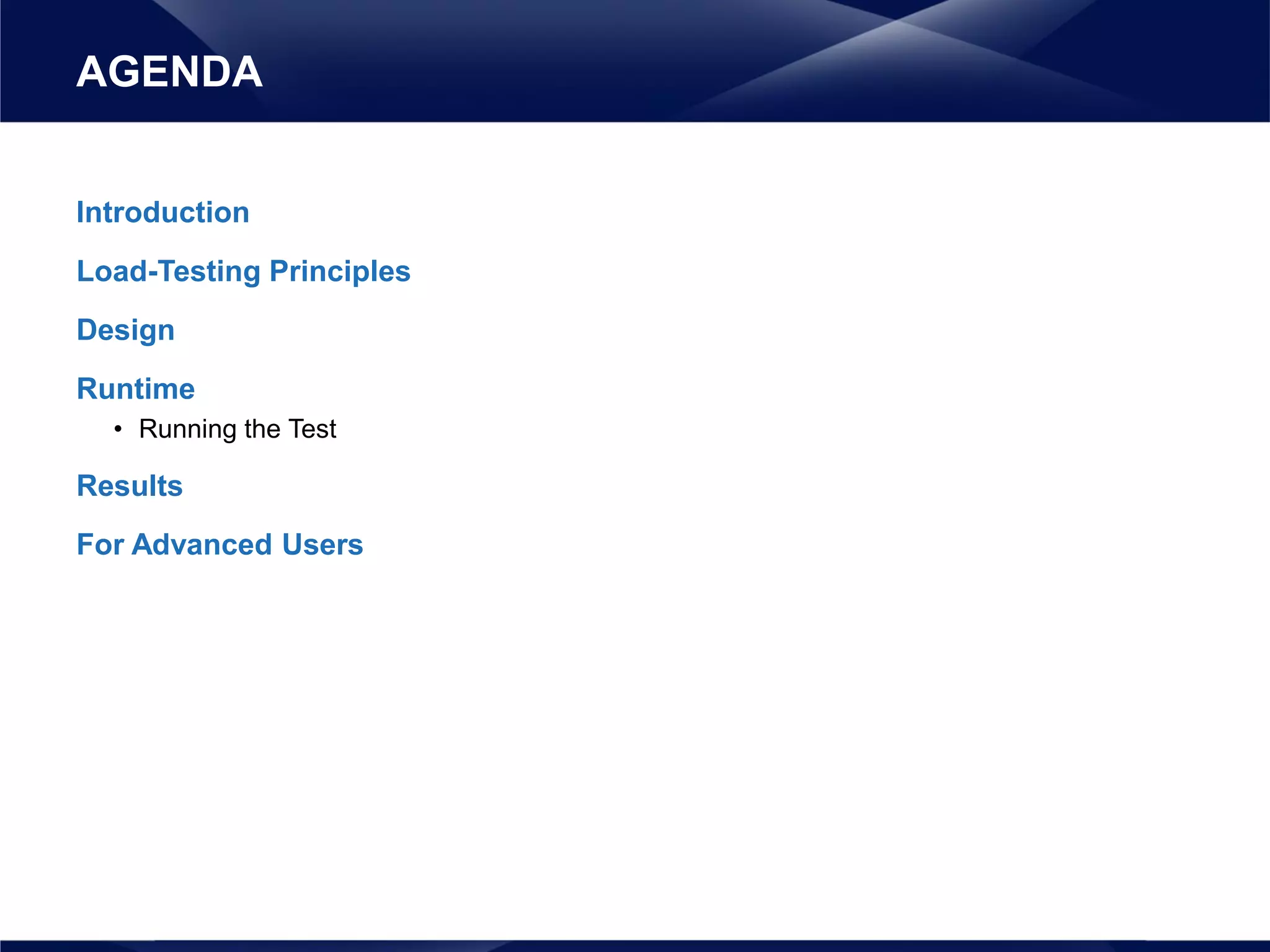 AGENDA

Introduction

Load-Testing Principles

Design

Runtime

• Running the Test

Results

For Advanced Users